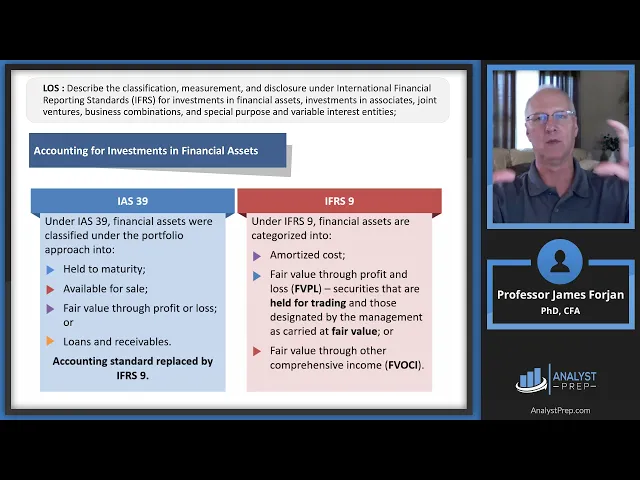 LOS : Describe the classification, measurement, and disclosure under International Financial Reporting Standards (IFRS) for investments in financial assets, investments in associates, joint ventures, business combinations, and special purpose and variable interest entities;

Accounting for Investments in Financial Assets

IAS 39

Under IAS 39, financial assets were classified under the portfolio approach into:

Held to maturity;

Available for sale;

Fair value through profit or loss; or

Loans and receivables.

Accounting standard replaced by IFRS 9.

IFRS 9

Under IFRS 9, financial assets are categorized into:

Amortized cost;

Fair value through profit and loss (FVPL) – securities that are held for trading and those designated by the management as carried at fair value; or

Fair value through other comprehensive income (FVOCI).

Professor James Forjan
PhD, CFA

ANALYST PREP

AnalystPrep.com